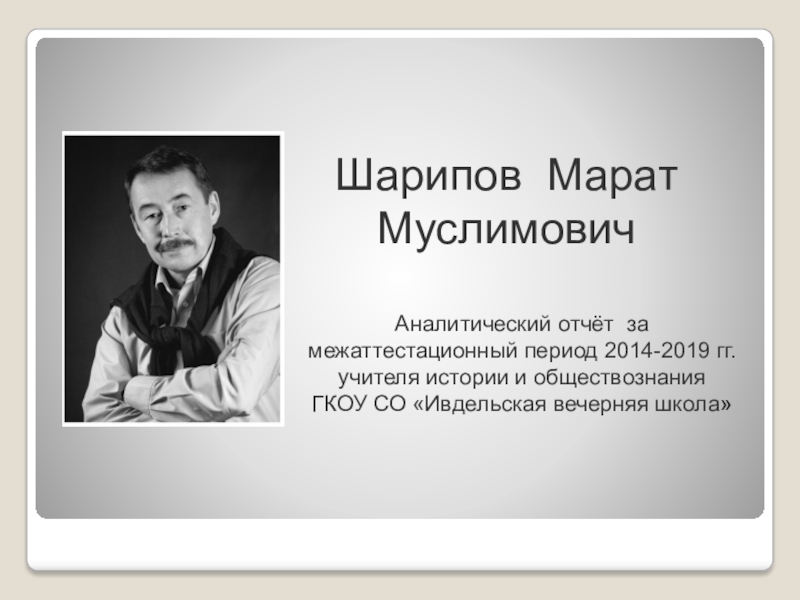 Шарипов Марат Муслимович

Аналитический отчёт за межаттестационный период 2014-2019 гг. учителя истории и обществознания ГКОУ СО «Ивдельская вечерняя школа»